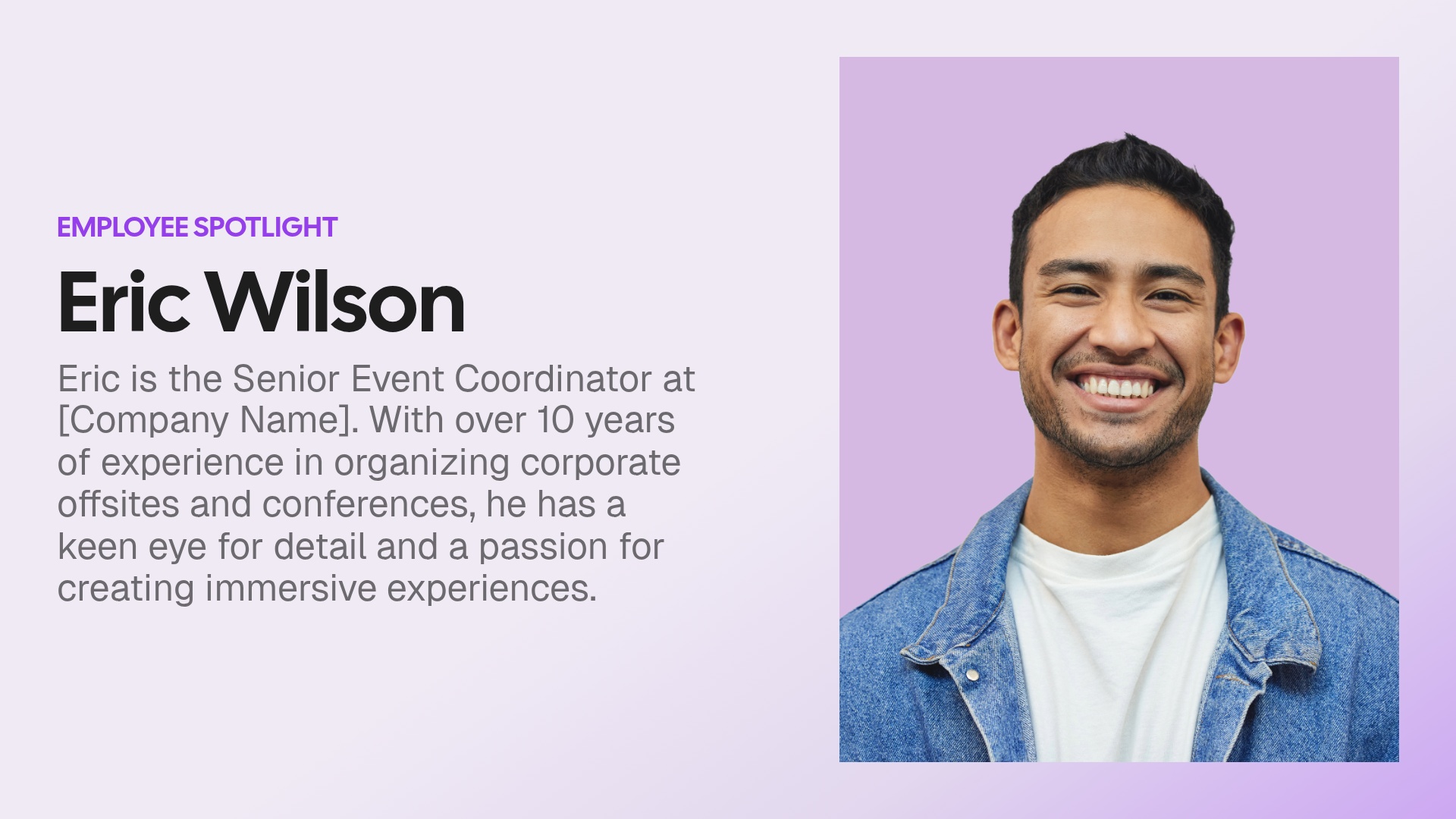 EMPLOYEE SPOTLIGHT

Eric Wilson

Eric is the Senior Event Coordinator at [Company Name]. With over 10 years of experience in organizing corporate offsites and conferences, he has a keen eye for detail and a passion for creating immersive experiences.